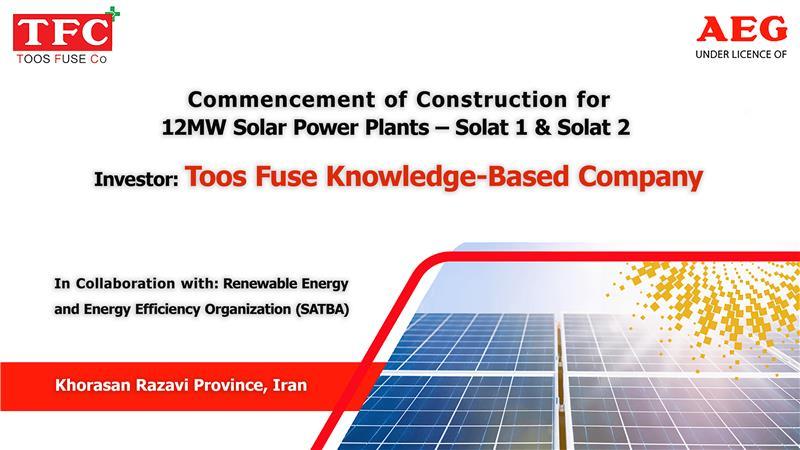 TFC
TOOS FUSE Co

AEG
UNDER LICENCE OF

Commencement of Construction for 12MW Solar Power Plants – Solat 1 & Solat 2

Investor: Toos Fuse Knowledge-Based Company

In Collaboration with: Renewable Energy and Energy Efficiency Organization (SATBA)

Khorasan Razavi Province, Iran